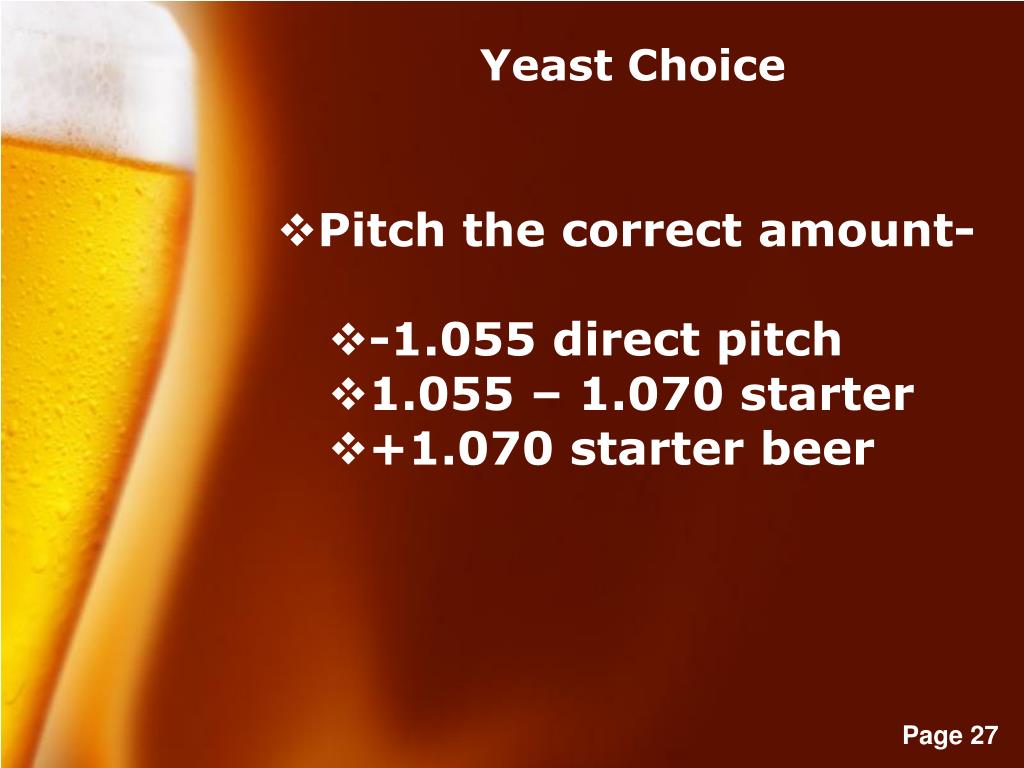 Yeast Choice

❖Pitch the correct amount-

❖-1.055 direct pitch
❖1.055 – 1.070 starter
❖+1.070 starter beer

Page 27